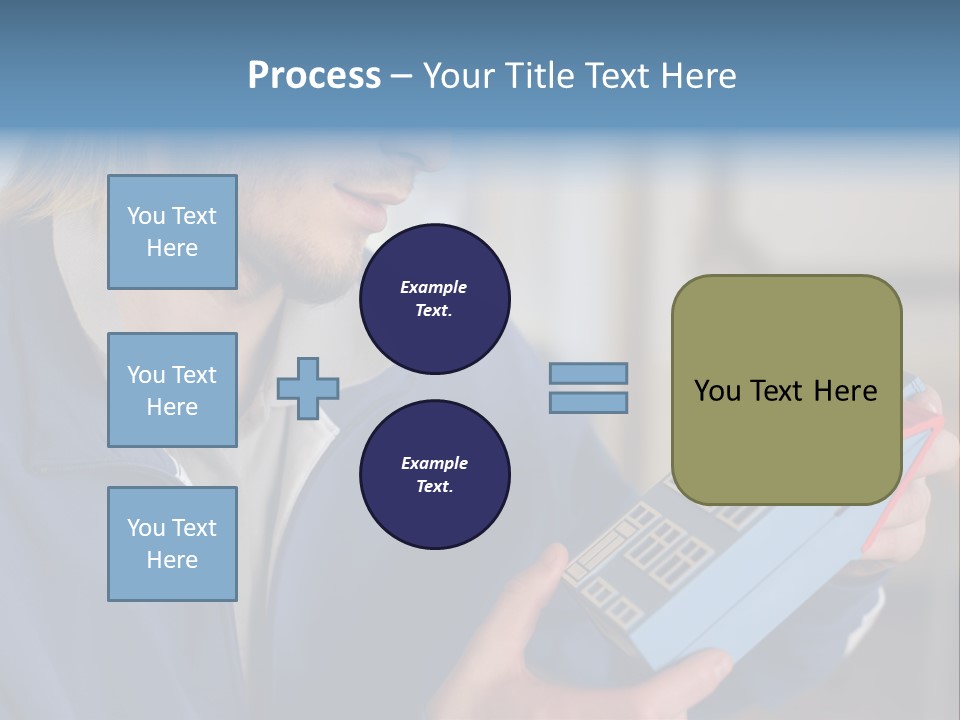 Process – Your Title Text Here

You Text Here

You Text Here

You Text Here

Example Text.

Example Text.

You Text Here